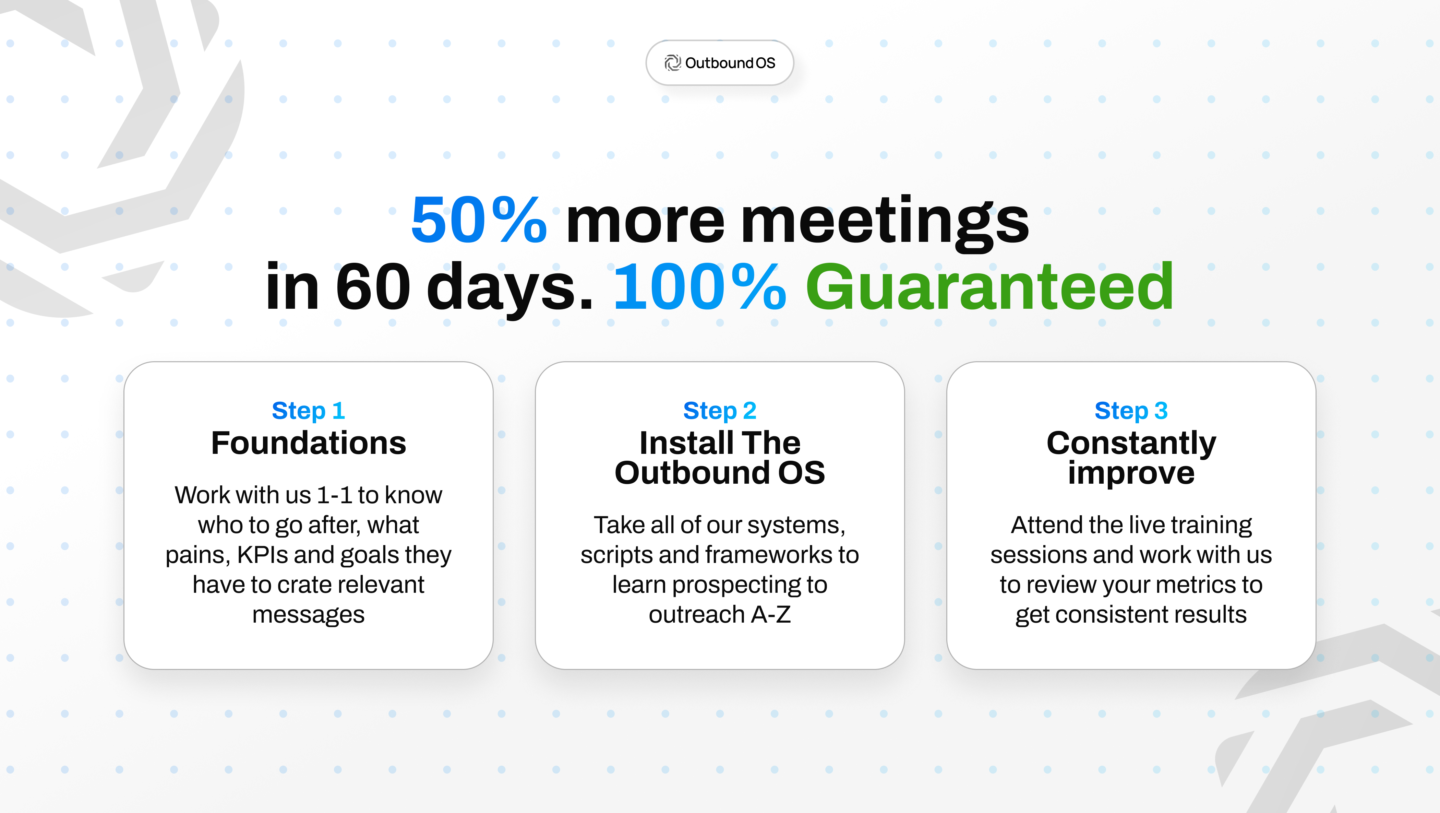 Outbound OS

50% more meetings in 60 days. 100% Guaranteed

Step 1
Foundations

Work with us 1-1 to know who to go after, what pains, KPIs and goals they have to crate relevant messages

Step 2
Install The Outbound OS

Take all of our systems, scripts and frameworks to learn prospecting to outreach A-Z

Step 3
Constantly improve

Attend the live training sessions and work with us to review your metrics to get consistent results